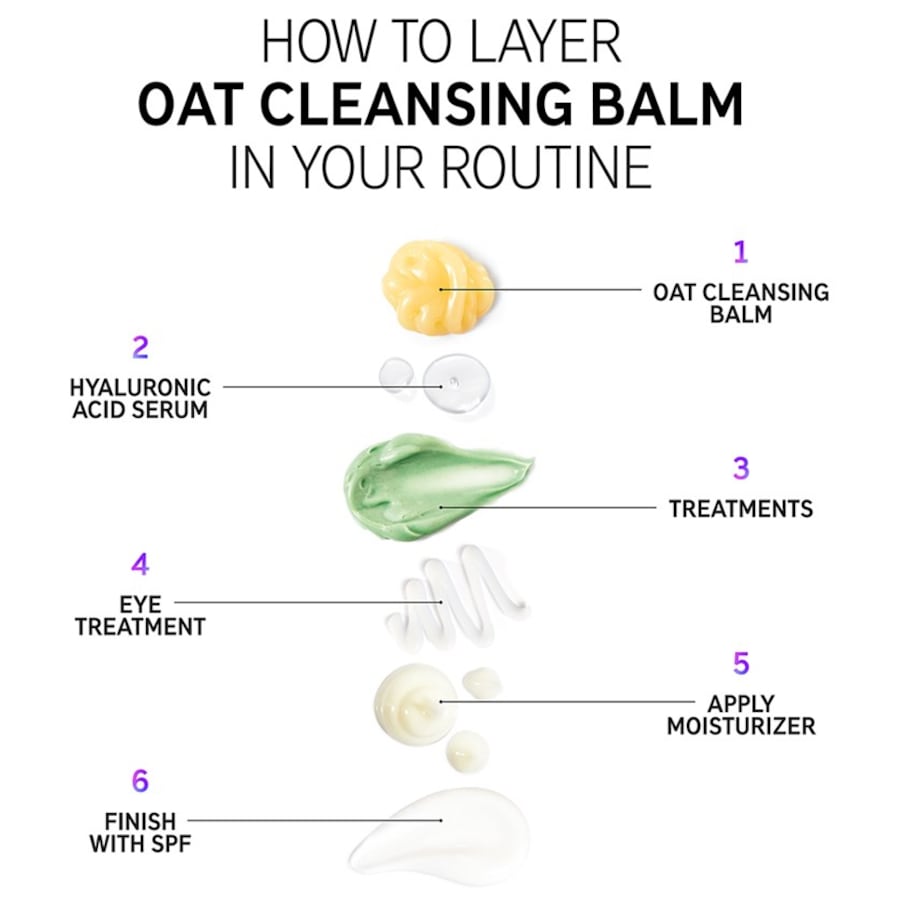 HOW TO LAYER
OAT CLEANSING BALM
IN YOUR ROUTINE

1
OAT CLEANSING BALM

2
HYALURONIC ACID SERUM

3
TREATMENTS

4
EYE TREATMENT

5
APPLY MOISTURIZER

6
FINISH WITH SPF